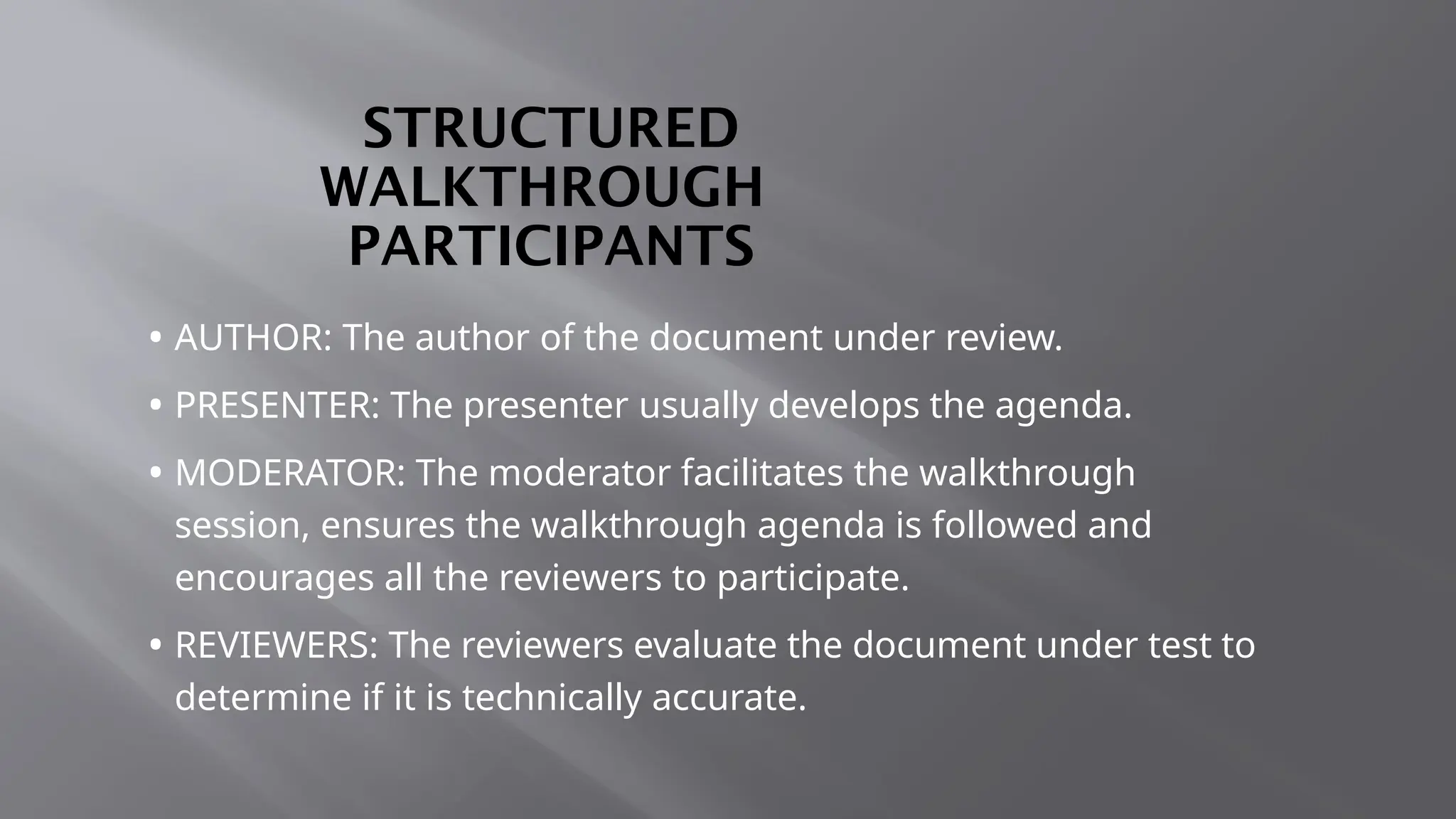 STRUCTURED WALKTHROUGH PARTICIPANTS

• AUTHOR: The author of the document under review.

• PRESENTER: The presenter usually develops the agenda.

• MODERATOR: The moderator facilitates the walkthrough session, ensures the walkthrough agenda is followed and encourages all the reviewers to participate.

• REVIEWERS: The reviewers evaluate the document under test to determine if it is technically accurate.